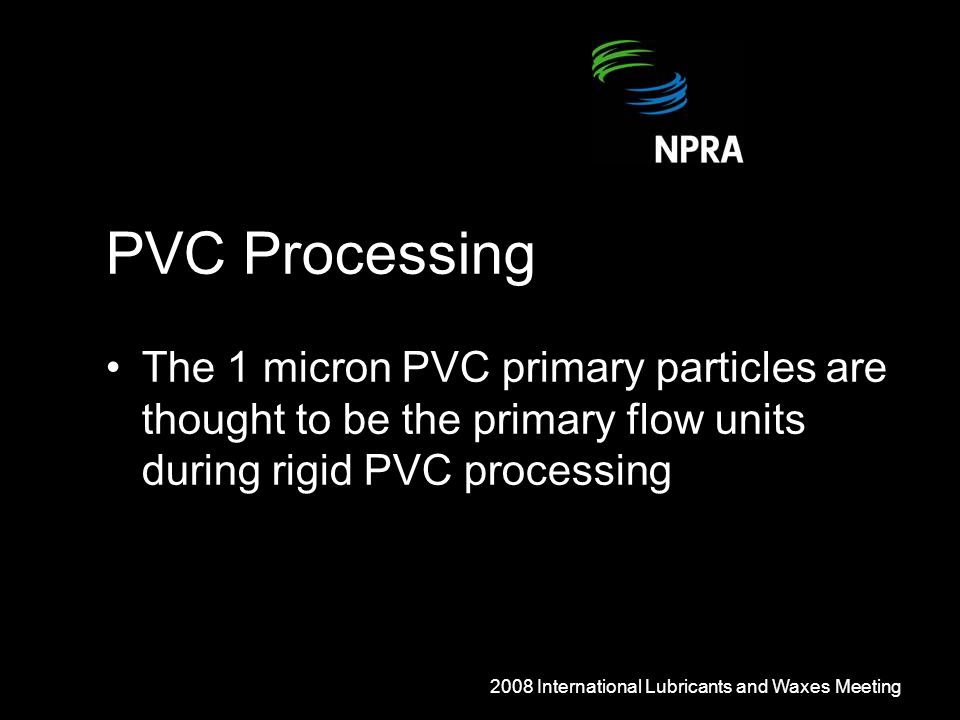 NPRA

PVC Processing

• The 1 micron PVC primary particles are thought to be the primary flow units during rigid PVC processing

2008 International Lubricants and Waxes Meeting